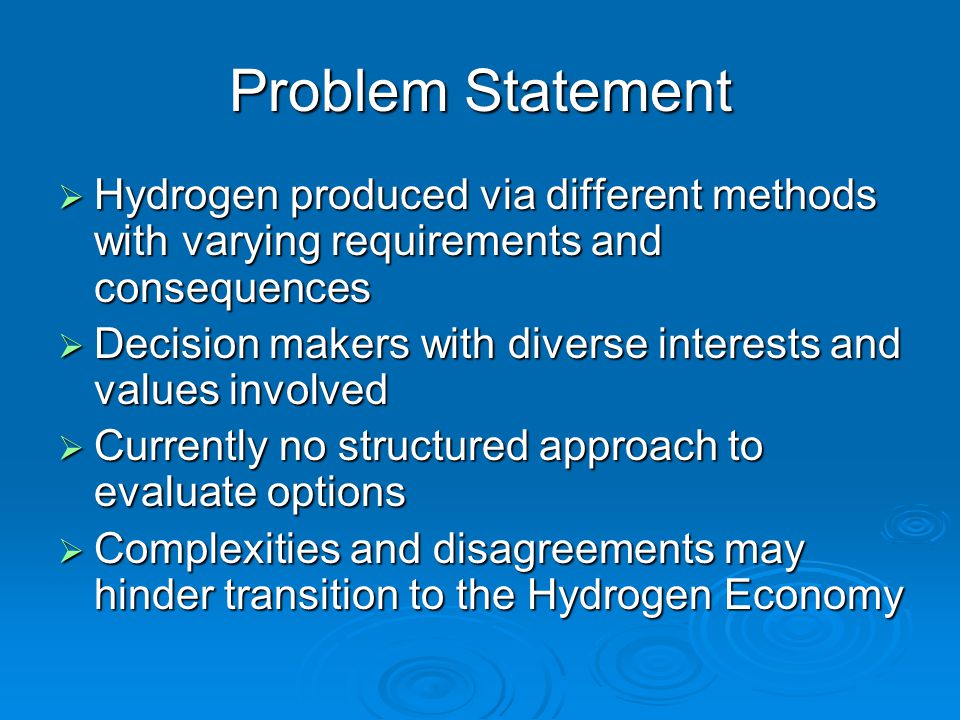 Problem Statement

➢ Hydrogen produced via different methods with varying requirements and consequences

➢ Decision makers with diverse interests and values involved

➢ Currently no structured approach to evaluate options

➢ Complexities and disagreements may hinder transition to the Hydrogen Economy